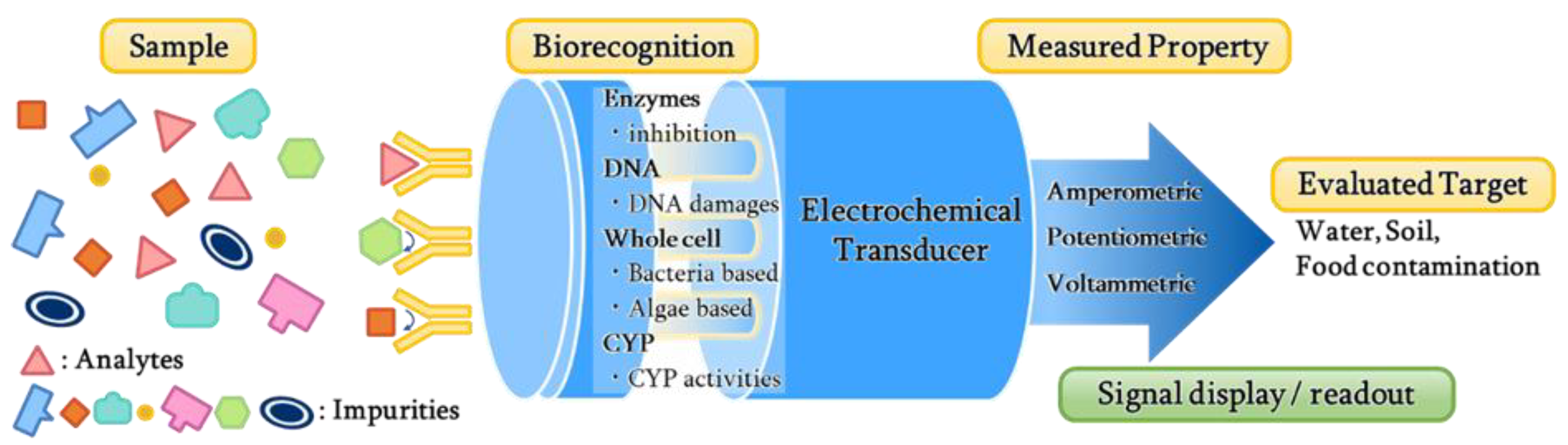 Sample

: Analytes

: Impurities

Biorecognition

Enzymes
・inhibition
DNA
・DNA damages
Whole cell
・Bacteria based
・Algae based
CYP
・CYP activities

Electrochemical Transducer

Measured Property

Amperometric
Potentiometric
Voltammetric

Evaluated Target

Water, Soil, Food contamination

Signal display / readout